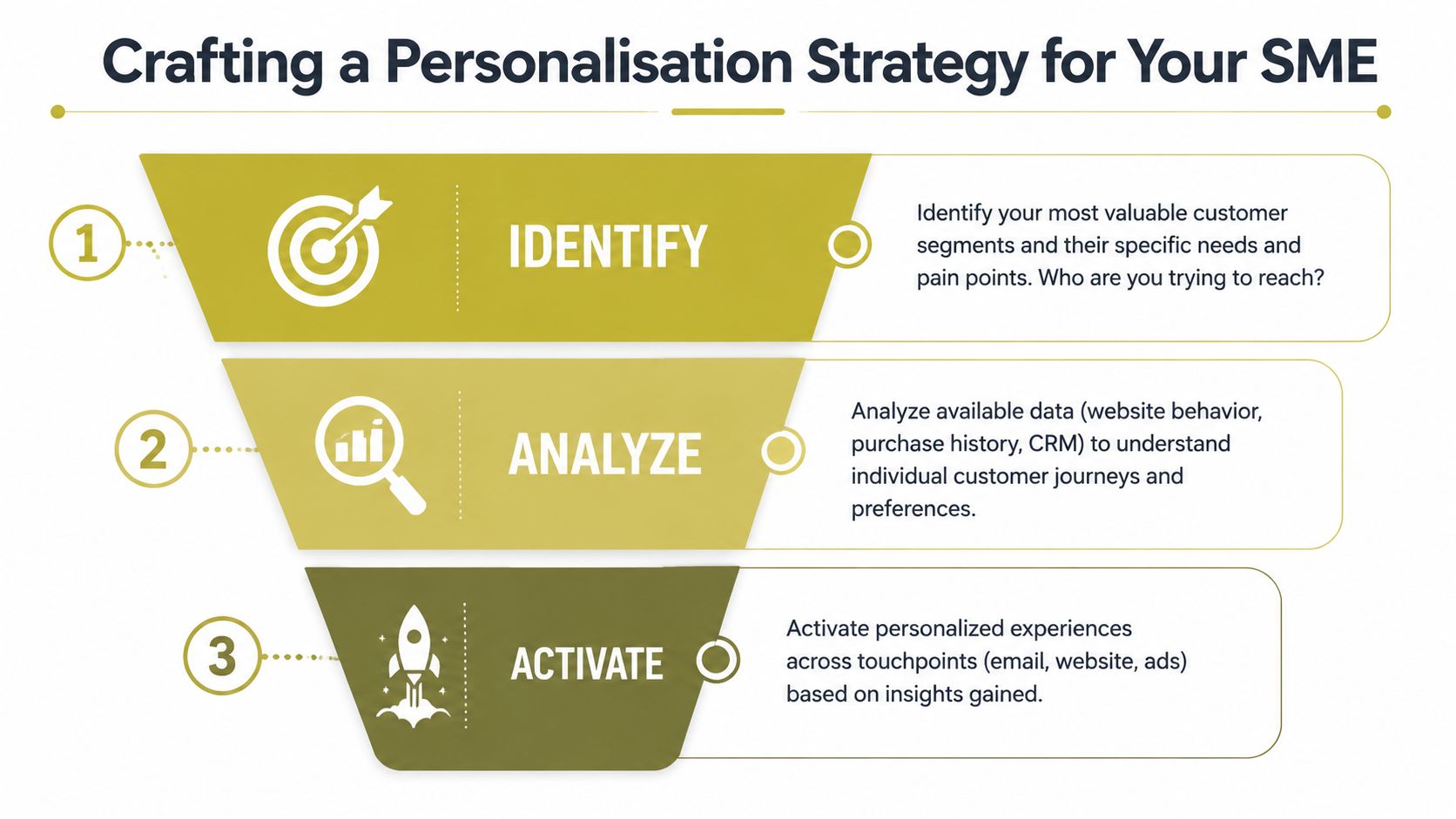 Crafting a Personalisation Strategy for Your SME

1

IDENTIFY

Identify your most valuable customer segments and their specific needs and pain points. Who are you trying to reach?

2

ANALYZE

Analyze available data (website behavior, purchase history, CRM) to understand individual customer journeys and preferences.

3

ACTIVATE

Activate personalized experiences across touchpoints (email, website, ads) based on insights gained.